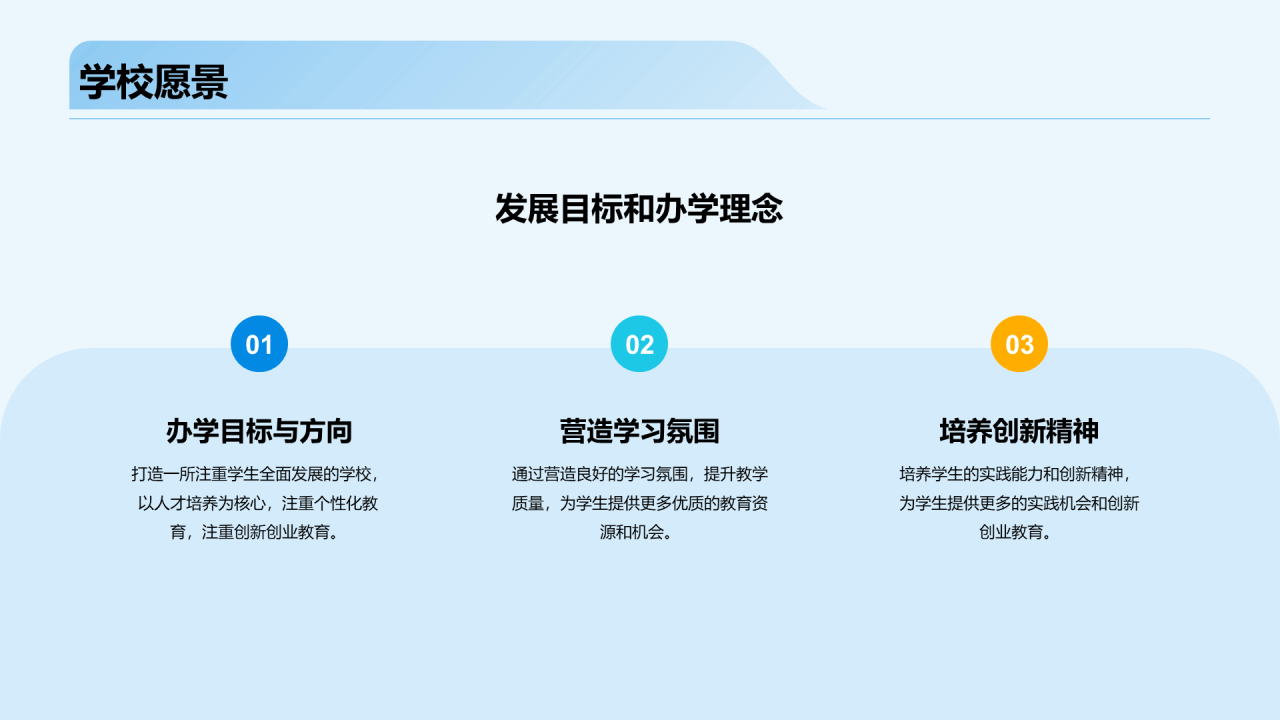 学校愿景

发展目标和办学理念

01

办学目标与方向

打造一所注重学生全面发展的学校，以人才培养为核心，注重个性化教育，注重创新创业教育。

02

营造学习氛围

通过营造良好的学习氛围，提升教学质量，为学生提供更多优质的教育资源和机会。

03

培养创新精神

培养学生的实践能力和创新精神，为学生提供更多的实践机会和创新创业教育。